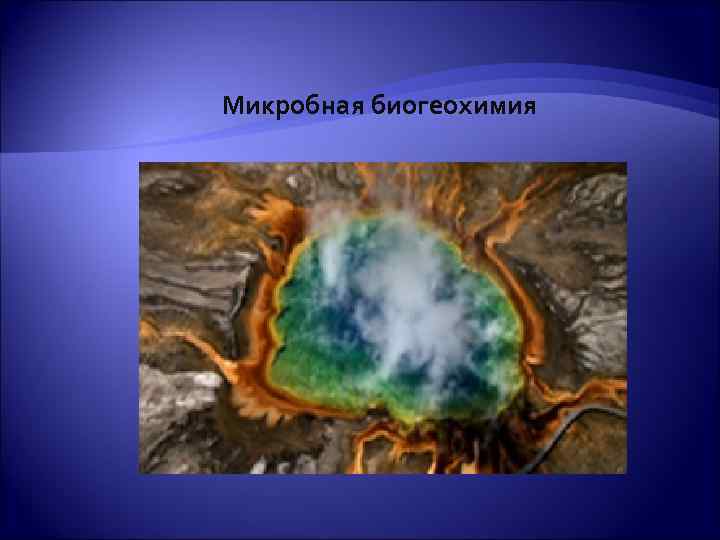 Микробная биогеохимия